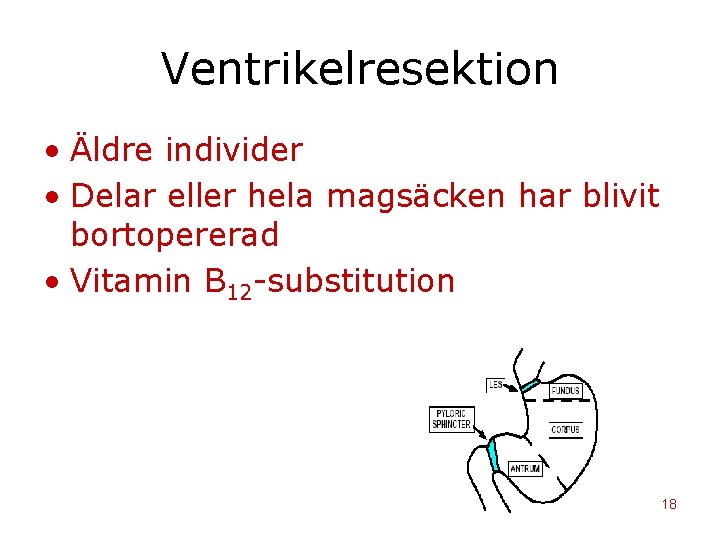 Ventrikelresektion

• Äldre individer
• Delar eller hela magsäcken har blivit bortopererad
• Vitamin $B_{12}$-substitution

LES
FUNDUS
PYLORIC SPHINCTER
CORPUS
ANTRUM

18